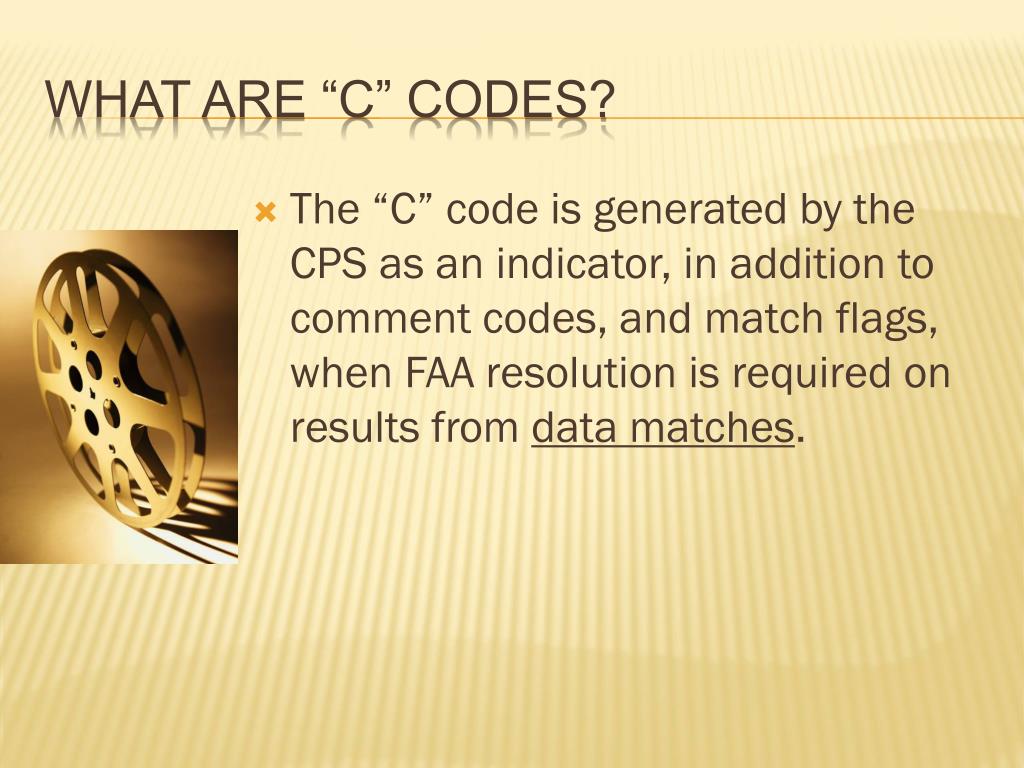 WHAT ARE “C” CODES?

The “C” code is generated by the CPS as an indicator, in addition to comment codes, and match flags, when FAA resolution is required on results from data matches.